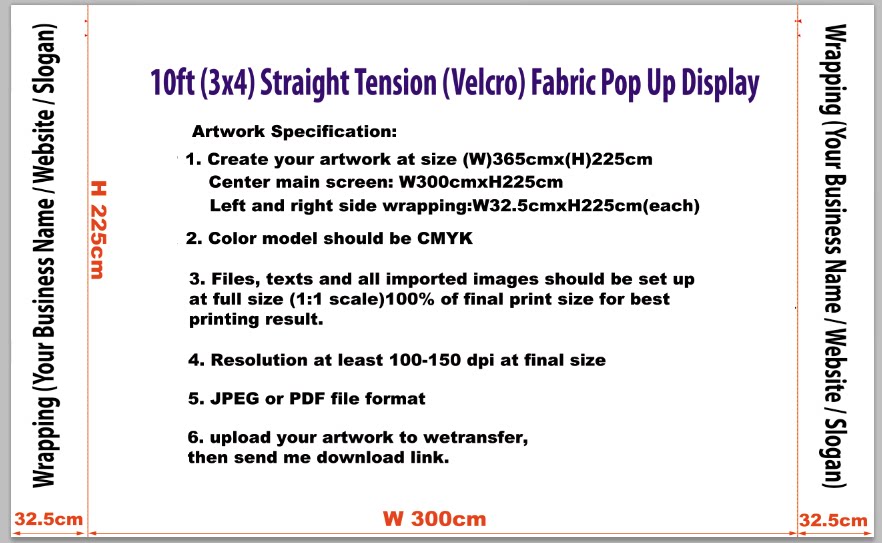 Wrapping (Your Business Name / Website / Slogan)

H 225cm

10ft (3x4) Straight Tension (Velcro) Fabric Pop Up Display

Artwork Specification:

1. Create your artwork at size (W)365cmx(H)225cm
Center main screen: W300cmxH225cm
Left and right side wrapping:W32.5cmxH225cm(each)

2. Color model should be CMYK

3. Files, texts and all imported images should be set up at full size (1:1 scale)100% of final print size for best printing result.

4. Resolution at least 100-150 dpi at final size

5. JPEG or PDF file format

6. upload your artwork to wetransfer, then send me download link.

Wrapping (Your Business Name / Website / Slogan)

32.5cm

W 300cm

32.5cm